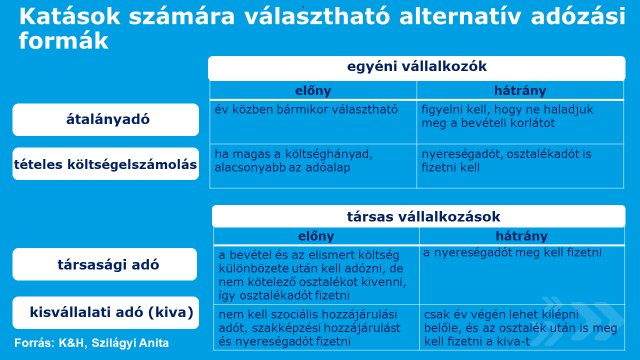 Katások számára választható alternatív adózási formák

egyéni vállalkozók

| | előny | hátrány |
|---|---|---|
| átalányadó | év közben bármikor választható | figyelni kell, hogy ne haladjuk meg a bevételi korlátot |
| tételes költségelszámolás | ha magas a költséghányad, alacsonyabb az adóalap | nyereségadót, osztalékadót is fizetni kell |

társas vállalkozások

| | előny | hátrány |
|---|---|---|
| társasági adó | a bevétel és az elismert költség különbözete után kell adózni, de nem kötelező osztalékot kivenni, így osztalékadót fizetni | a nyereségadót meg kell fizetni |
| kisvállalati adó (kiva) | nem kell szociális hozzájárulási adót, szakképzési hozzájárulást és nyereségadót fizetni | csak év végén lehet kilépni belőle, és az osztalék után is meg kell fizetni a kiva-t |

Forrás: K&H, Szilágyi Anita